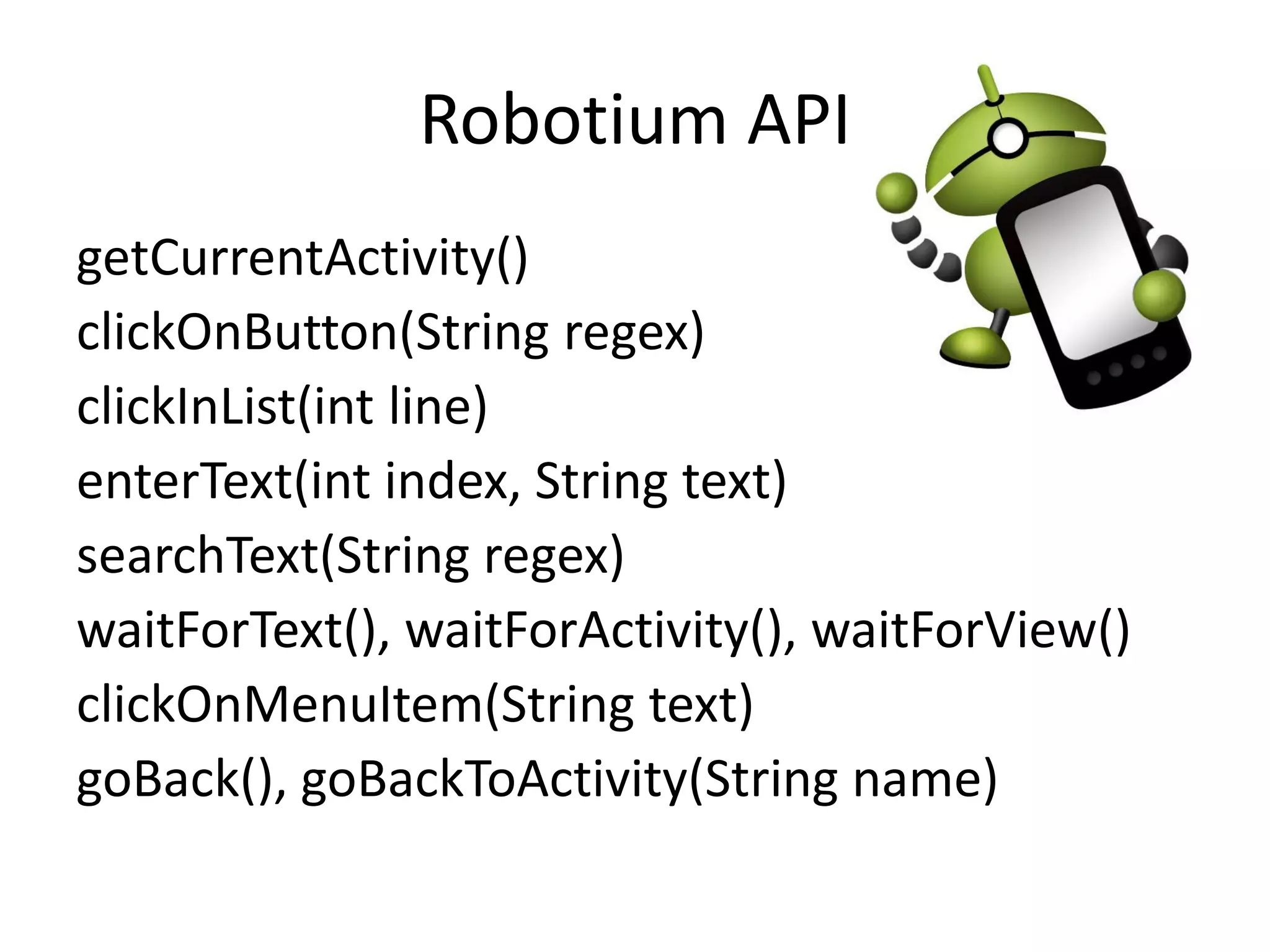 Robotium API

getCurrentActivity()
clickOnButton(String regex)
clickInList(int line)
enterText(int index, String text)
searchText(String regex)
waitForText(), waitForActivity(), waitForView()
clickOnMenuItem(String text)
goBack(), goBackToActivity(String name)